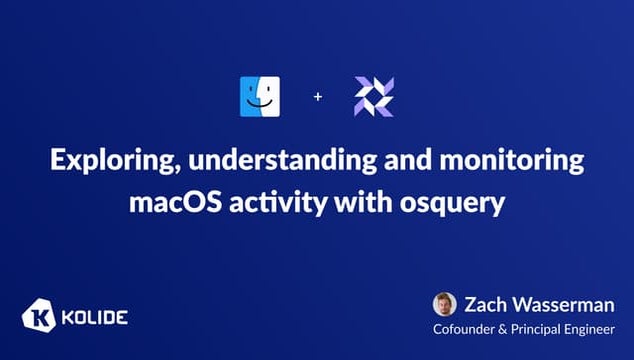 +

Exploring, understanding and monitoring macOS activity with osquery

K KOLIDE

Zach Wasserman
Cofounder & Principal Engineer